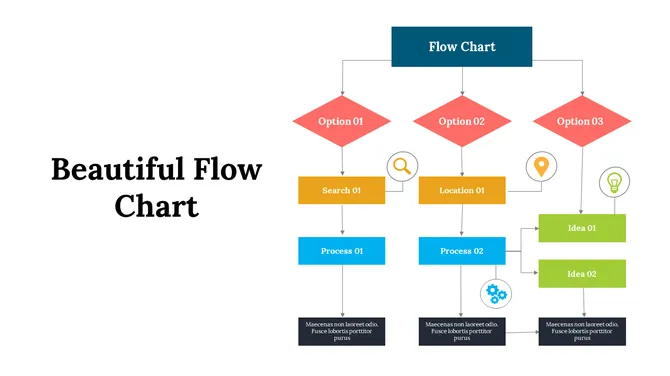 Beautiful Flow Chart

Flow Chart

Option 01

Option 02

Option 03

Search 01

Location 01

Idea 01

Process 01

Process 02

Idea 02

Maecenas non laoreet odio. Fusce lobortis porttitor purus

Maecenas non laoreet odio. Fusce lobortis porttitor purus

Maecenas non laoreet odio. Fusce lobortis porttitor purus